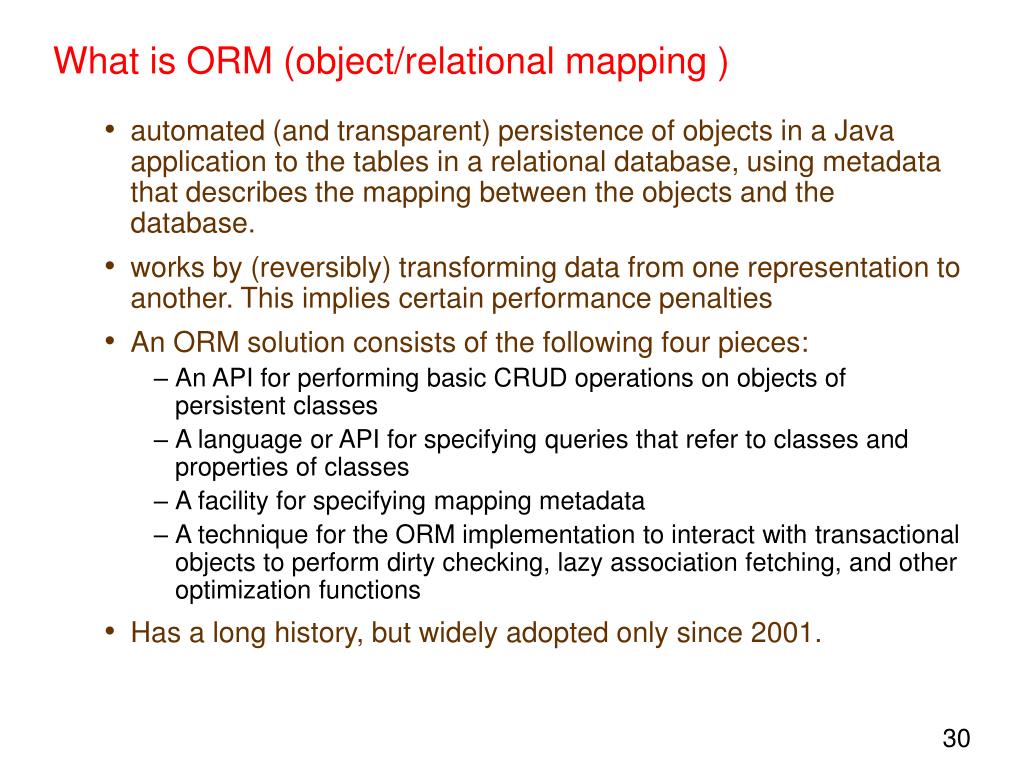 What is ORM (object/relational mapping )

• automated (and transparent) persistence of objects in a Java application to the tables in a relational database, using metadata that describes the mapping between the objects and the database.
• works by (reversibly) transforming data from one representation to another. This implies certain performance penalties
• An ORM solution consists of the following four pieces:
– An API for performing basic CRUD operations on objects of persistent classes
– A language or API for specifying queries that refer to classes and properties of classes
– A facility for specifying mapping metadata
– A technique for the ORM implementation to interact with transactional objects to perform dirty checking, lazy association fetching, and other optimization functions
• Has a long history, but widely adopted only since 2001.

30